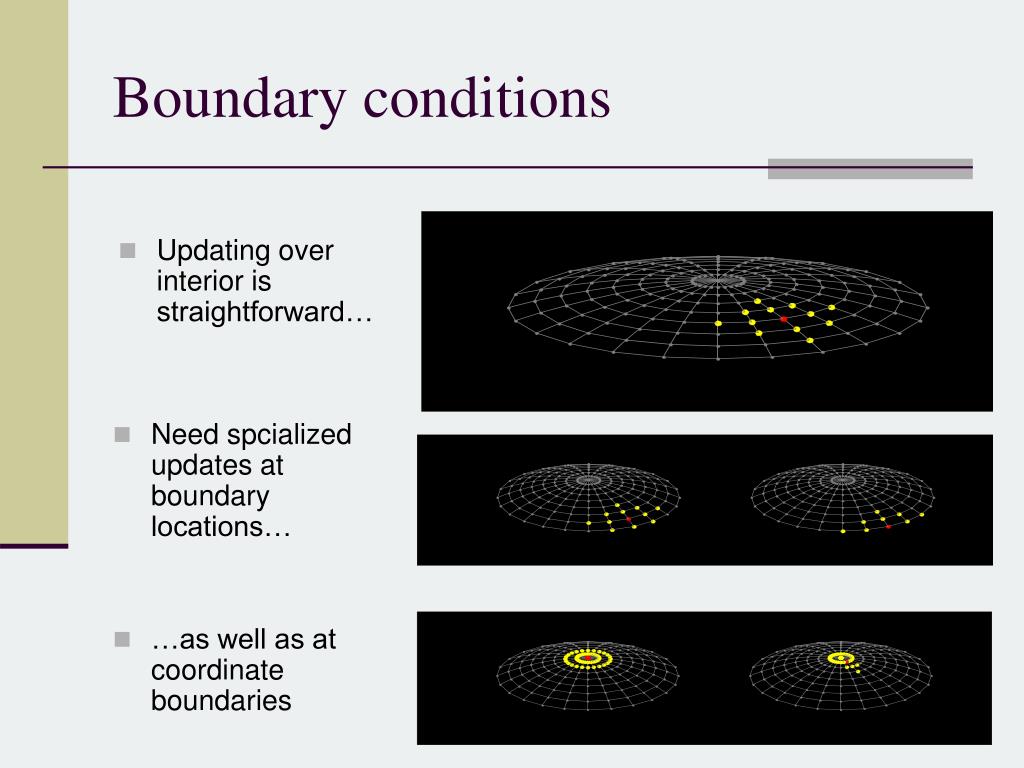 Boundary conditions

Updating over interior is straightforward…

Need spcialized updates at boundary locations…

…as well as at coordinate boundaries